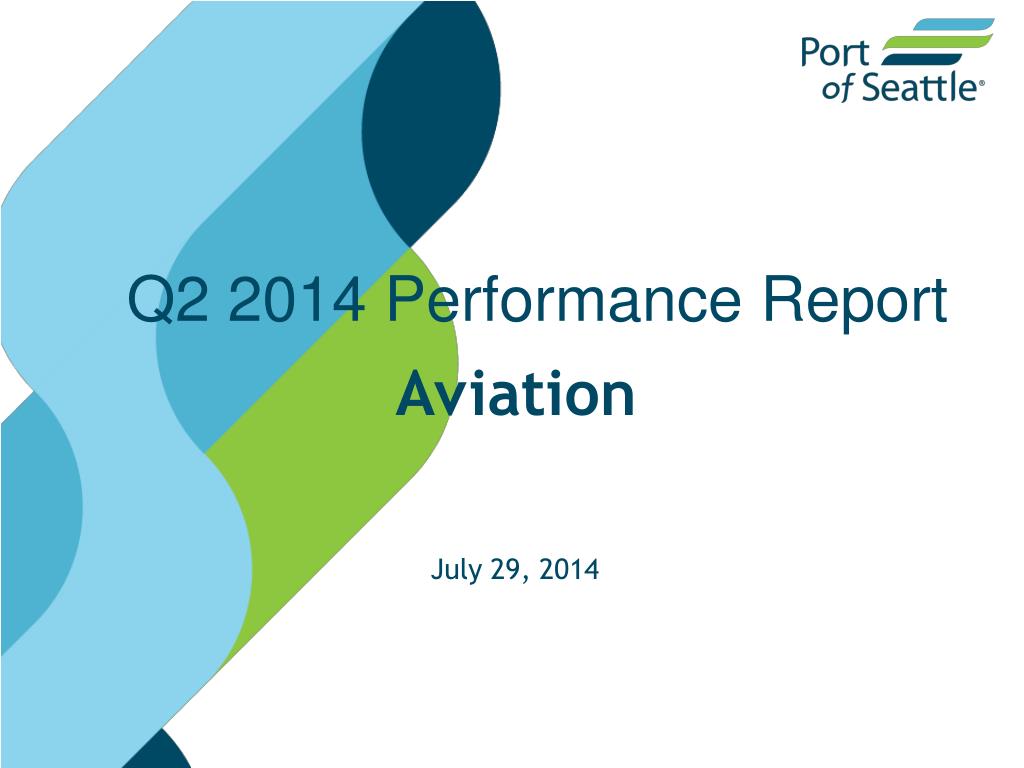 Port of Seattle®

Q2 2014 Performance Report
Aviation

July 29, 2014